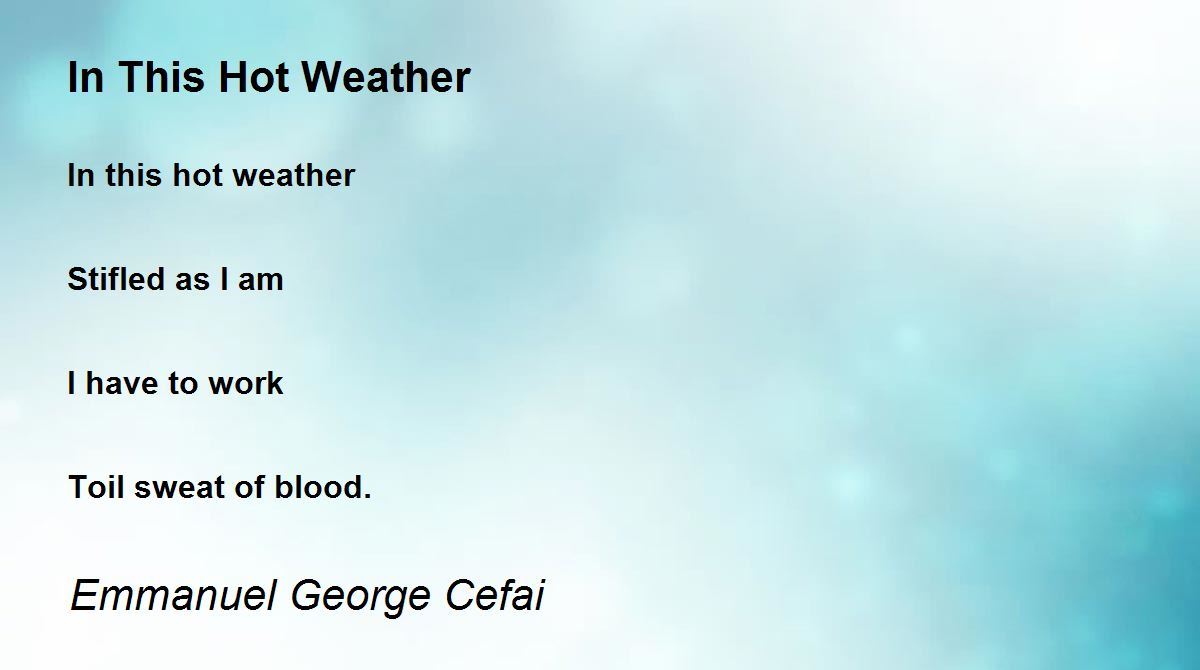 In This Hot Weather

In this hot weather

Stifled as I am

I have to work

Toil sweat of blood.

Emmanuel George Cefai